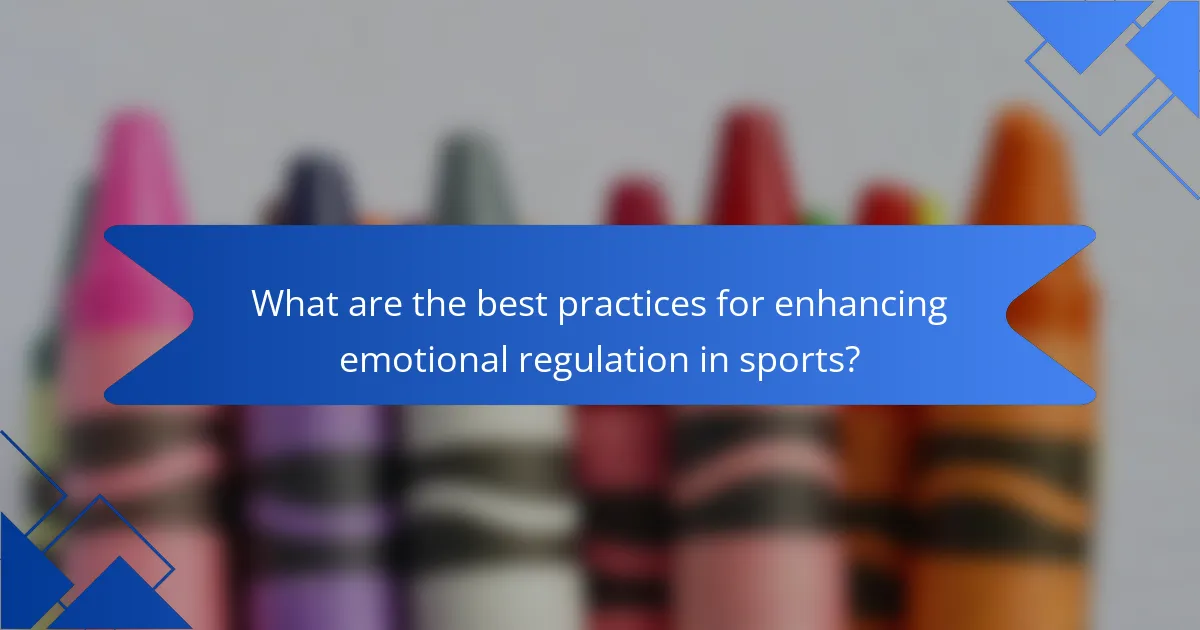 What are the best practices for enhancing emotional regulation in sports?